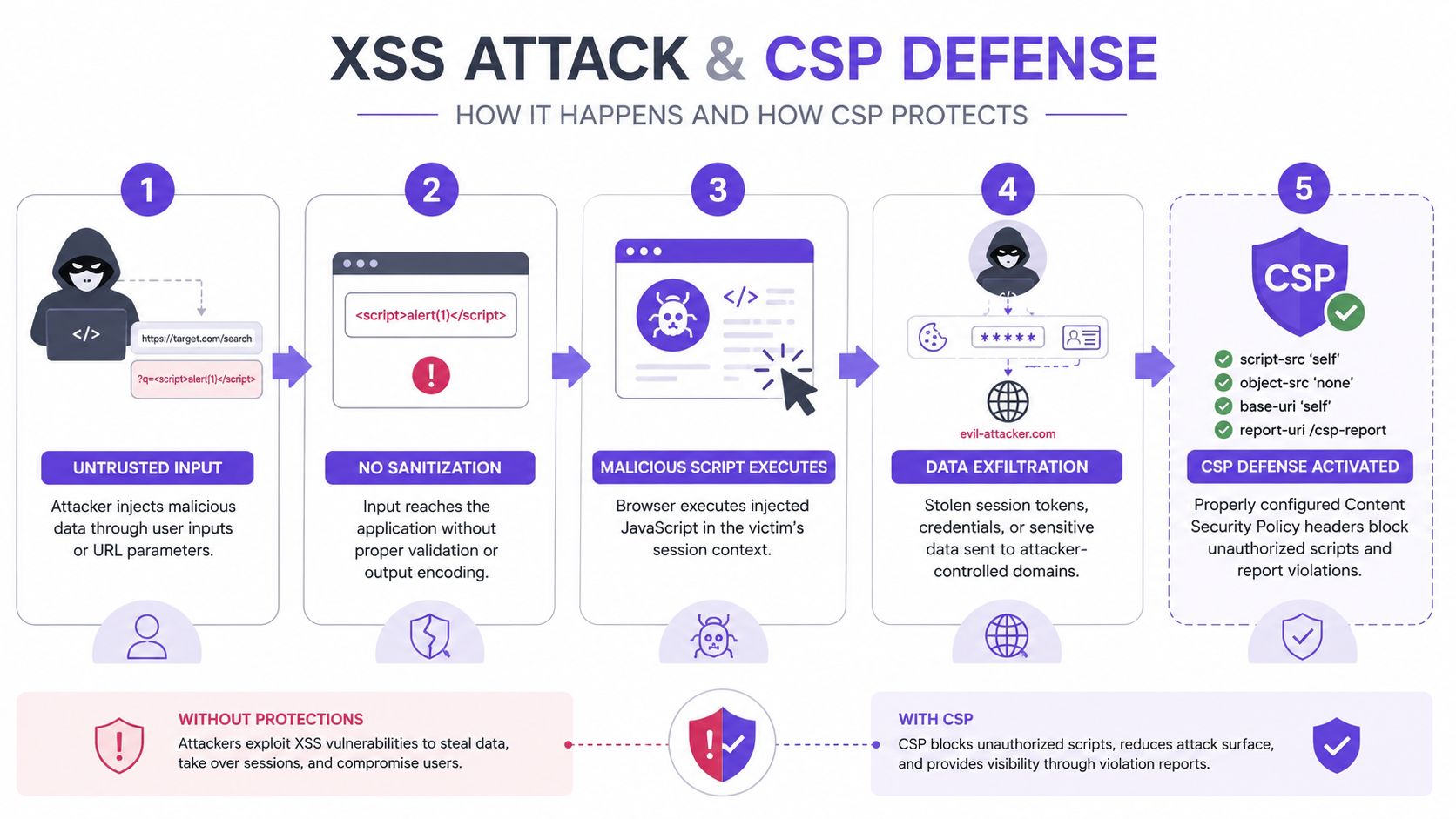 XSS ATTACK & CSP DEFENSE

HOW IT HAPPENS AND HOW CSP PROTECTS

1

</>

https://target.com/search

?q=<script>alert(1)</script>

UNTRUSTED INPUT

Attacker injects malicious data through user inputs or URL parameters.

2

<script>alert(1)</script>

!

NO SANITIZATION

Input reaches the application without proper validation or output encoding.

3

</>

MALICIOUS SCRIPT EXECUTES

Browser executes injected JavaScript in the victim's session context.

4

*****

evil-attacker.com

DATA EXFILTRATION

Stolen session tokens, credentials, or sensitive data sent to attacker-controlled domains.

5

CSP

script-src 'self'

object-src 'none'

base-uri 'self'

report-uri /csp-report

CSP DEFENSE ACTIVATED

Properly configured Content Security Policy headers block unauthorized scripts and report violations.

WITHOUT PROTECTIONS

Attackers exploit XSS vulnerabilities to steal data, take over sessions, and compromise users.

WITH CSP

CSP blocks unauthorized scripts, reduces attack surface, and provides visibility through violation reports.